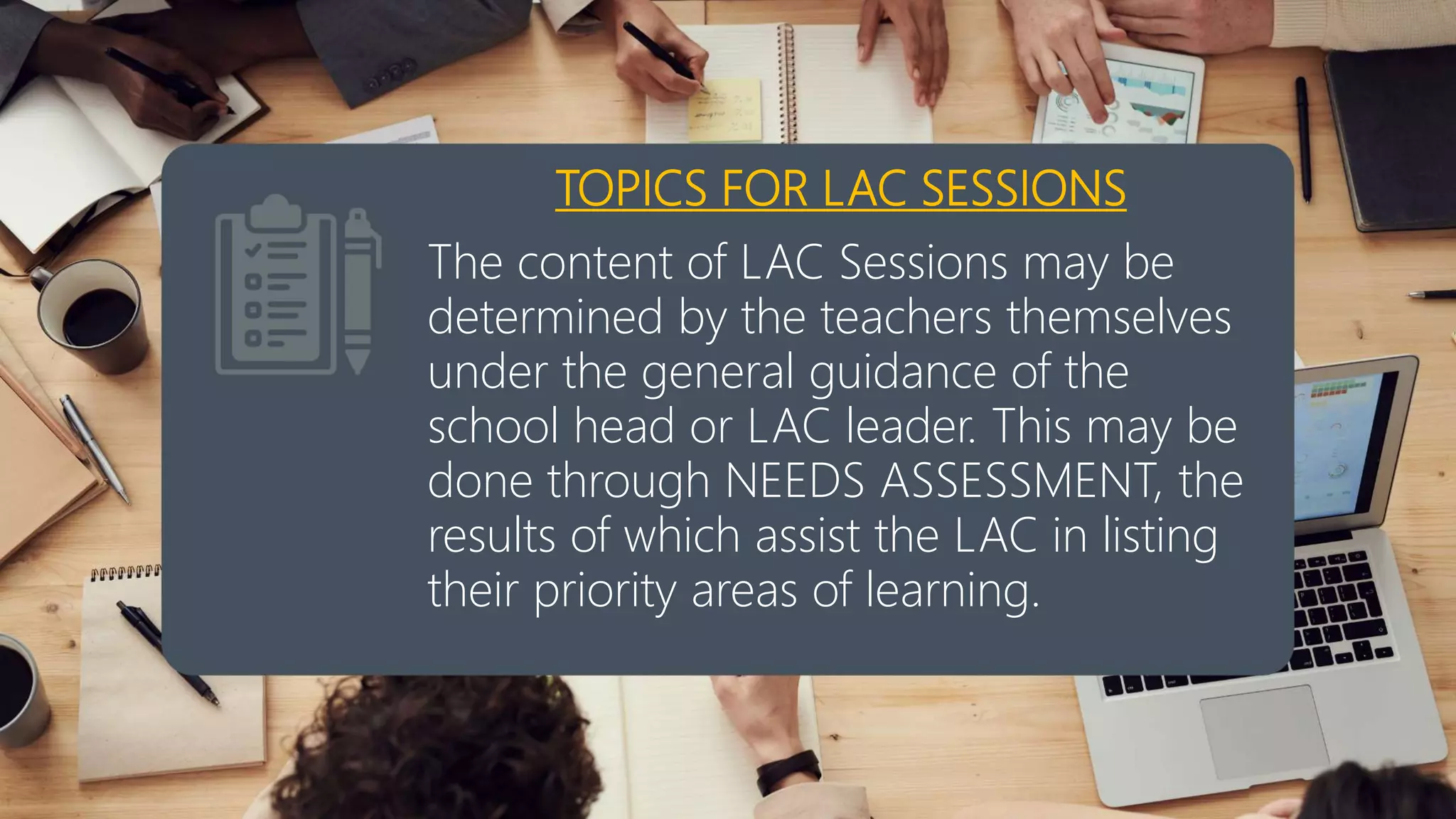 TOPICS FOR LAC SESSIONS

The content of LAC Sessions may be determined by the teachers themselves under the general guidance of the school head or LAC leader. This may be done through NEEDS ASSESSMENT, the results of which assist the LAC in listing their priority areas of learning.